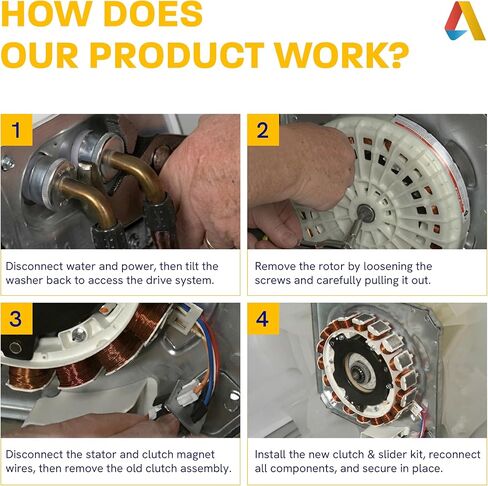 HOW DOES OUR PRODUCT WORK?

1

Disconnect water and power, then tilt the washer back to access the drive system.

2

Remove the rotor by loosening the screws and carefully pulling it out.

3

Disconnect the stator and clutch magnet wires, then remove the old clutch assembly.

4

Install the new clutch & slider kit, reconnect all components, and secure in place.